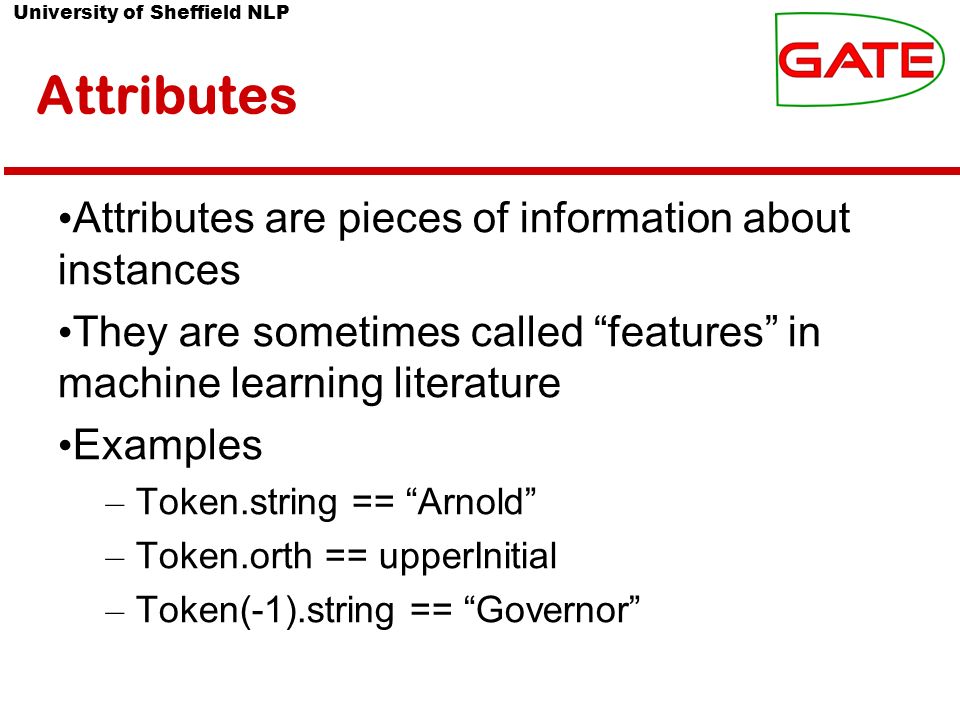 University of Sheffield NLP

GATE

Attributes

•Attributes are pieces of information about instances

•They are sometimes called “features” in machine learning literature

•Examples

– Token.string == “Arnold”

– Token.orth == upperInitial

– Token(-1).string == “Governor”